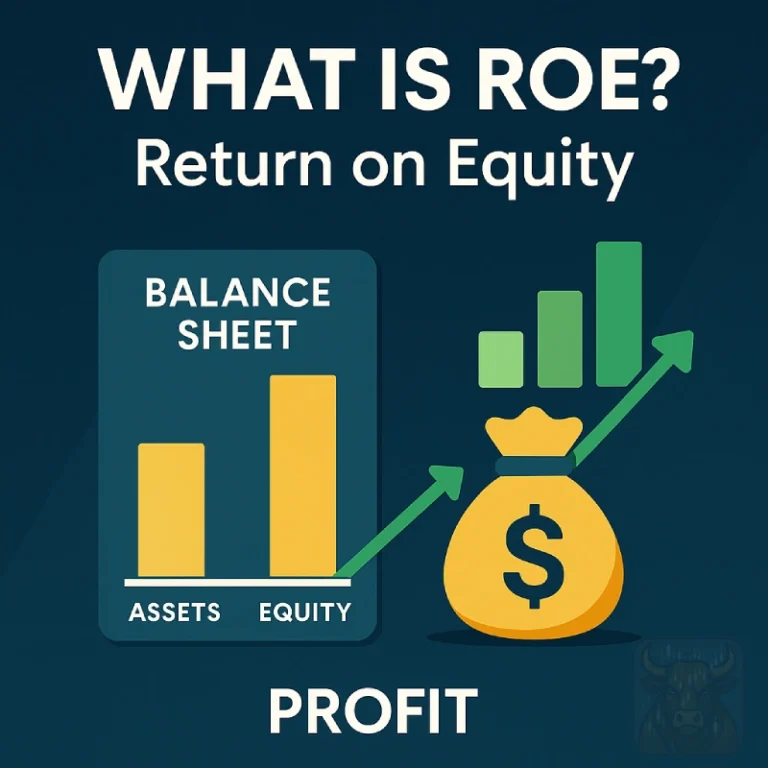 WHAT IS ROE?
Return on Equity

BALANCE SHEET

ASSETS EQUITY

$

PROFIT